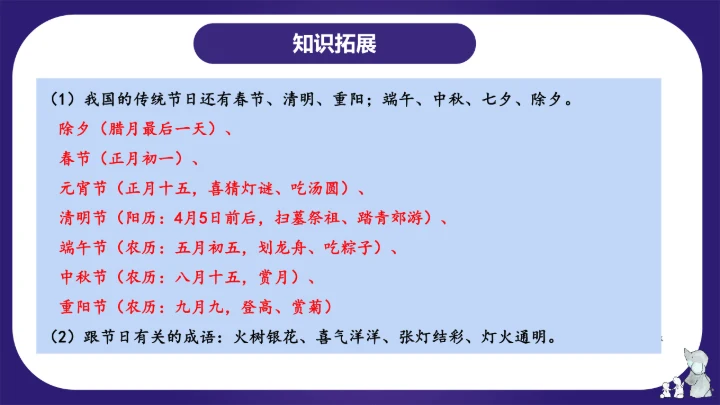 知识拓展

（1）我国的传统节日还有春节、清明、重阳；端午、中秋、七夕、除夕。

除夕（腊月最后一天）、

春节（正月初一）、

元宵节（正月十五，喜猜灯谜、吃汤圆）、

清明节（阳历：4月5日前后，扫墓祭祖、踏青郊游）、

端午节（农历：五月初五，划龙舟、吃粽子）、

中秋节（农历：八月十五，赏月）、

重阳节（农历：九月九，登高、赏菊）

（2）跟节日有关的成语：火树银花、喜气洋洋、张灯结彩、灯火通明。